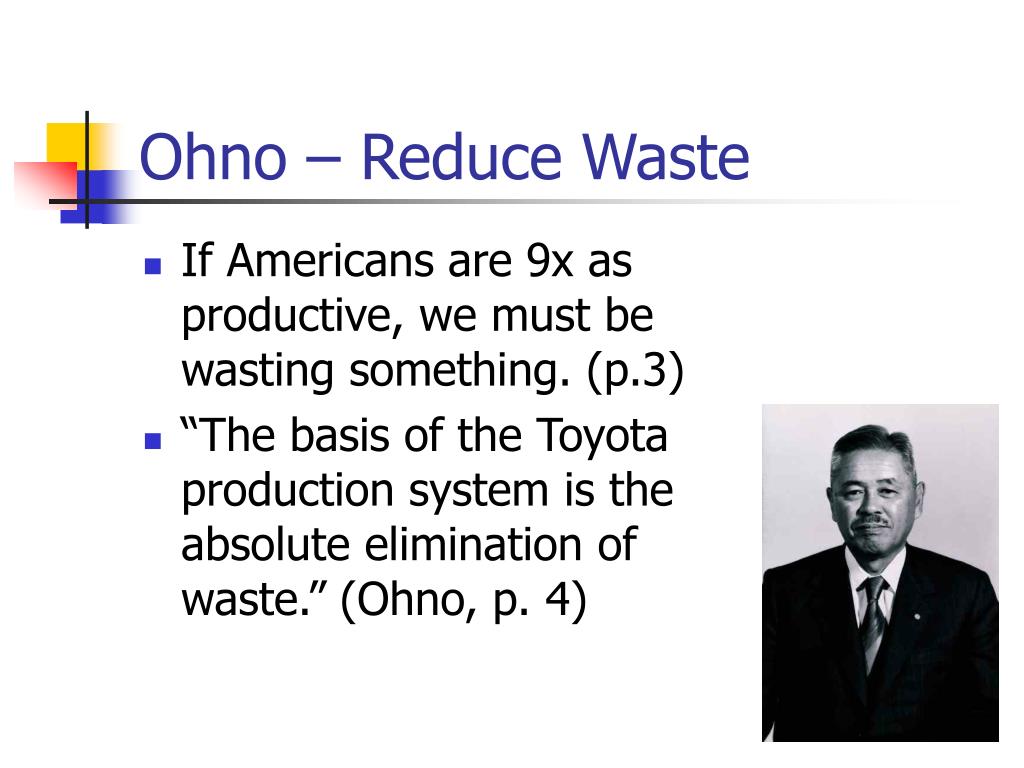 Ohno – Reduce Waste

- If Americans are 9x as productive, we must be wasting something. (p.3)
- “The basis of the Toyota production system is the absolute elimination of waste.” (Ohno, p. 4)